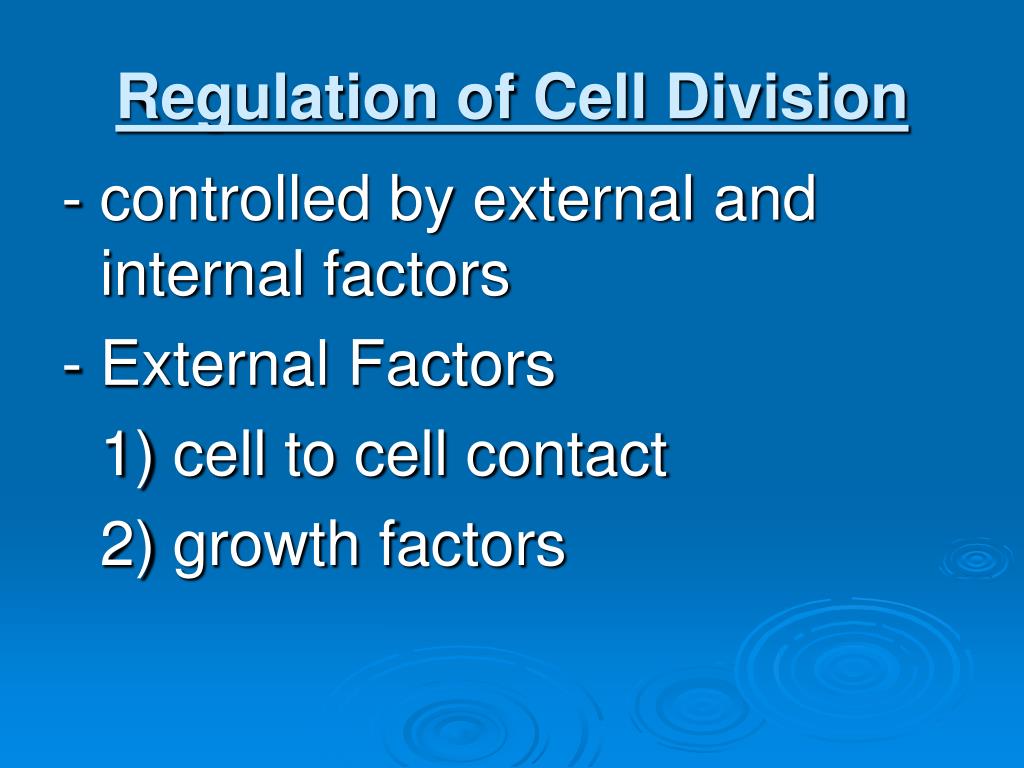 Regulation of Cell Division

- controlled by external and internal factors

- External Factors

1) cell to cell contact

2) growth factors